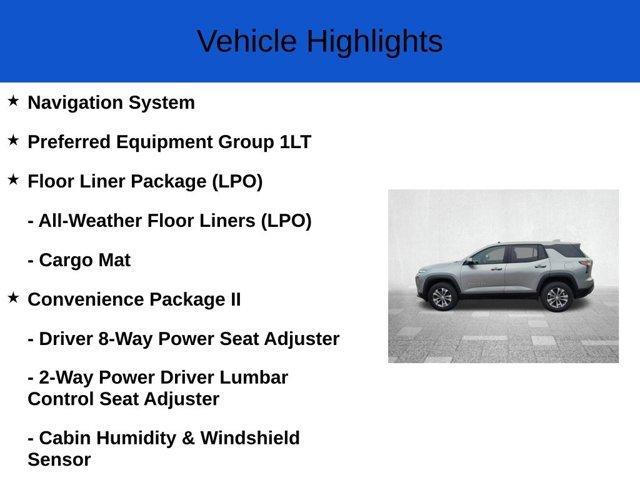 Vehicle Highlights

★ Navigation System

★ Preferred Equipment Group 1LT

★ Floor Liner Package (LPO)

- All-Weather Floor Liners (LPO)

- Cargo Mat

★ Convenience Package II

- Driver 8-Way Power Seat Adjuster

- 2-Way Power Driver Lumbar Control Seat Adjuster

- Cabin Humidity & Windshield Sensor